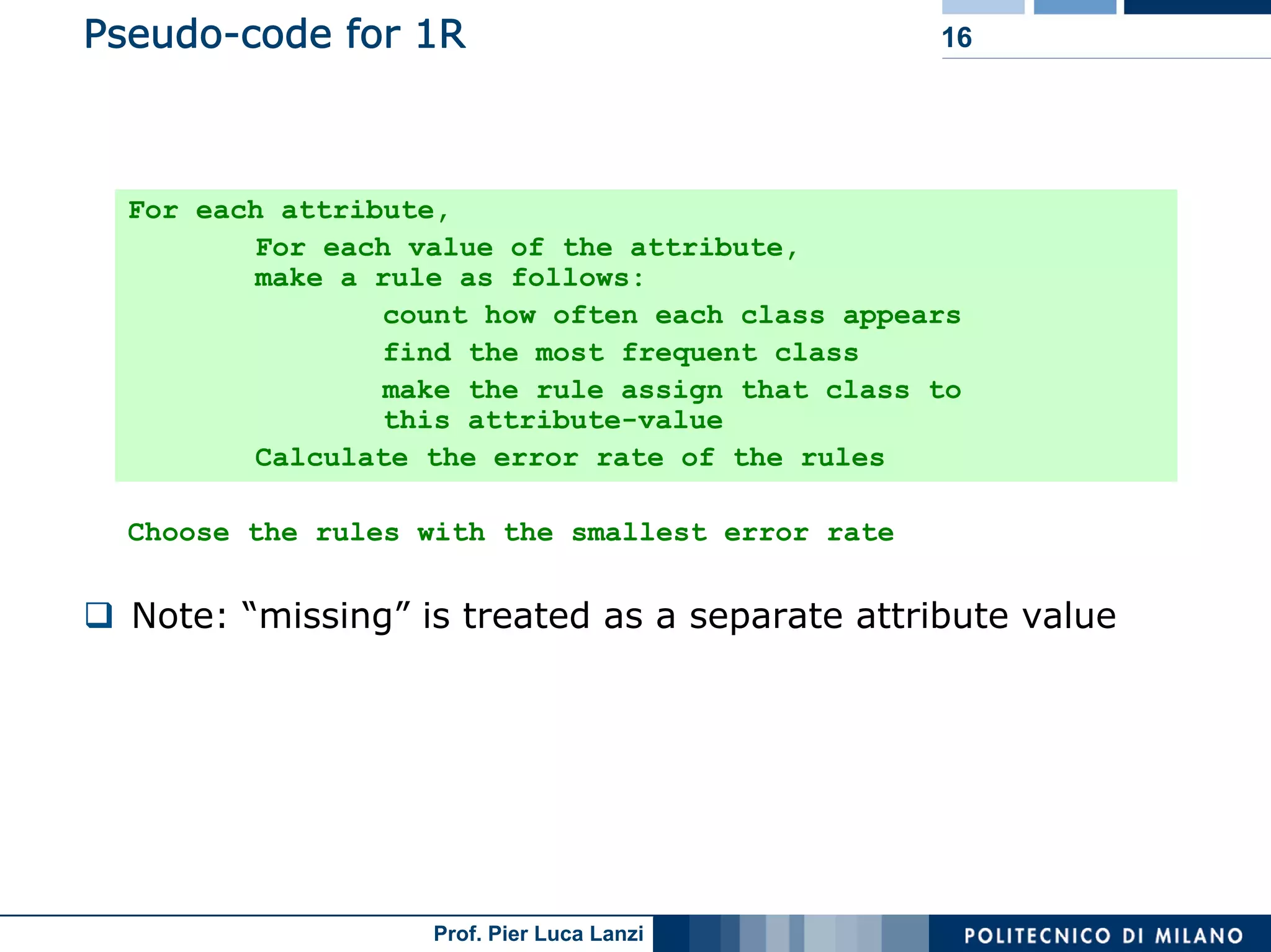 Pseudo-code for 1R

16

For each attribute,
For each value of the attribute,
make a rule as follows:
count how often each class appears
find the most frequent class
make the rule assign that class to this attribute-value
Calculate the error rate of the rules

Choose the rules with the smallest error rate

❑ Note: “missing” is treated as a separate attribute value

Prof. Pier Luca Lanzi

POLITECNICO DI MILANO